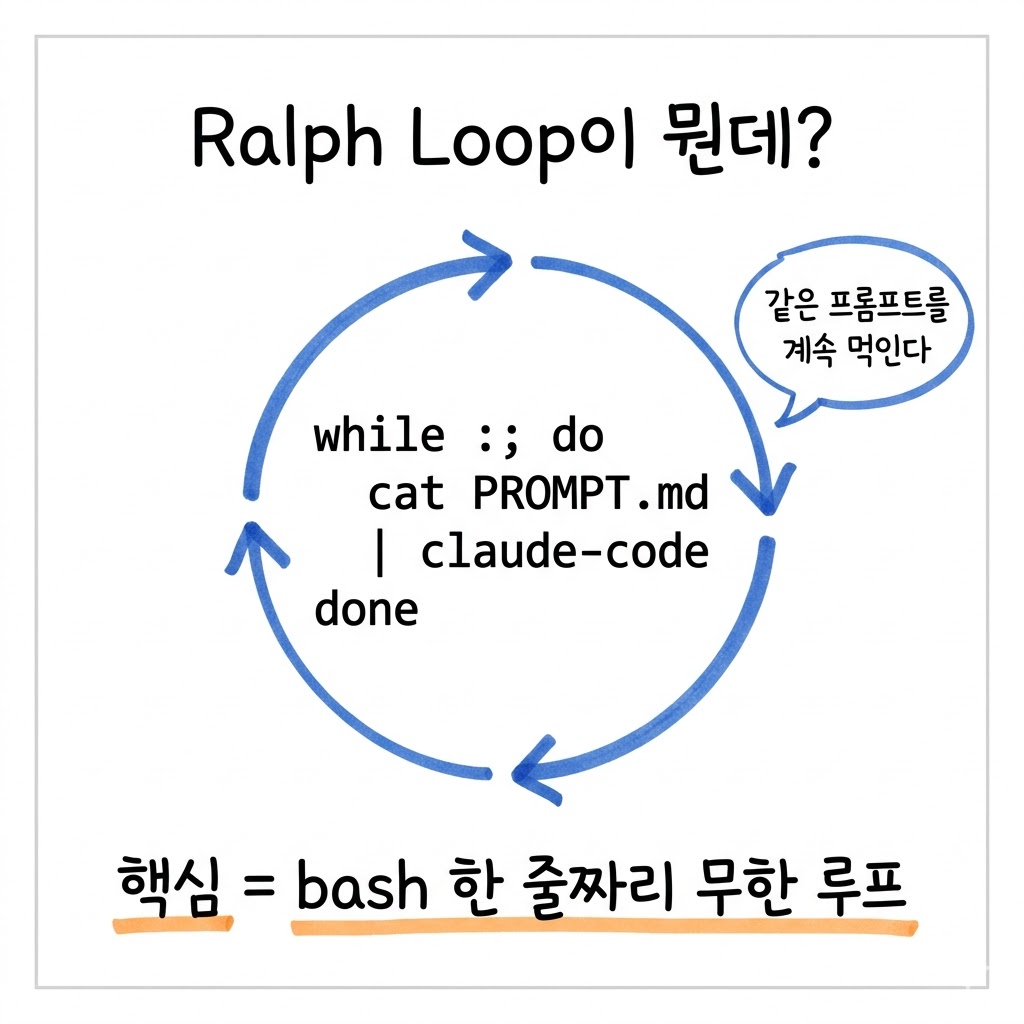 Ralph Loop이 뭔데?

같은 프롬프트를 계속 먹인다

while :; do
  cat PROMPT.md
  | claude-code
done

핵심 = bash 한 줄짜리 무한 루프